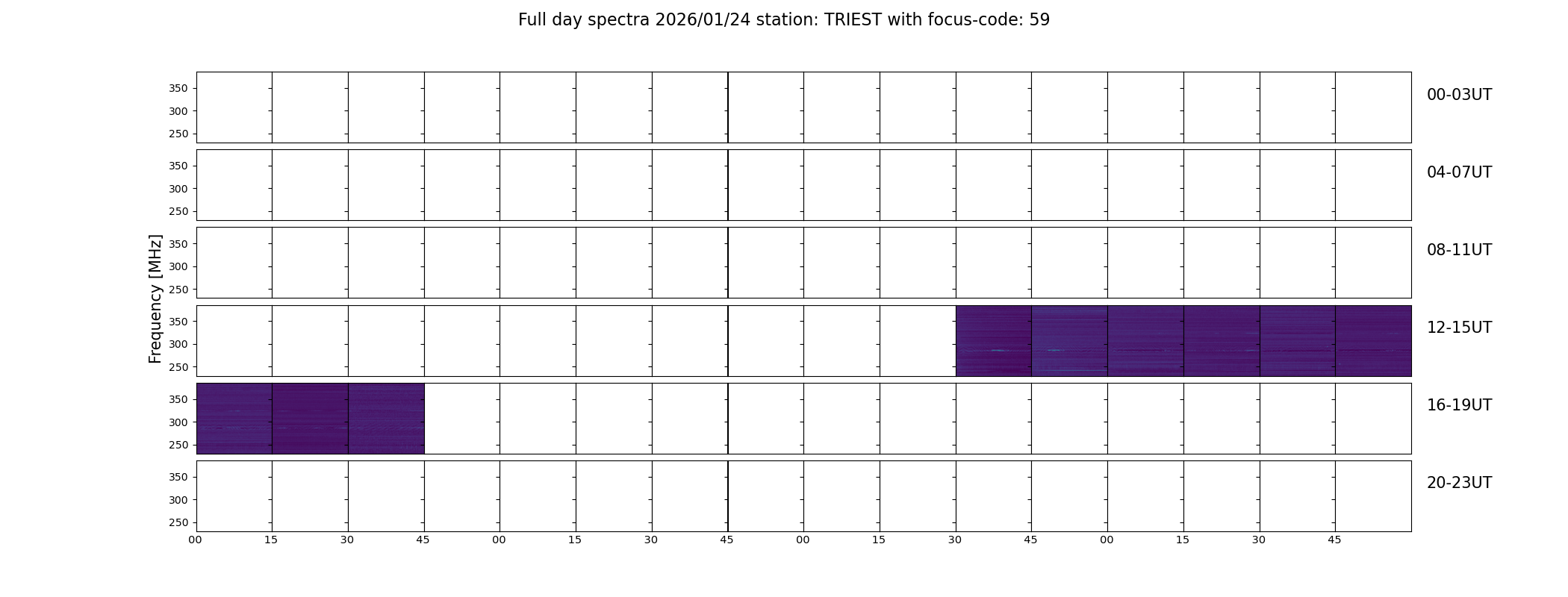 Full day spectra 2026/01/24 station: TRIEST with focus-code: 59

Frequency [MHz]

350
300
250
00-03UT

350
300
250
04-07UT

350
300
250
08-11UT

350
300
250
12-15UT

350
300
250
16-19UT

350
300
250
20-23UT

00 15 30 45 00 15 30 45 00 15 30 45 00 15 30 45